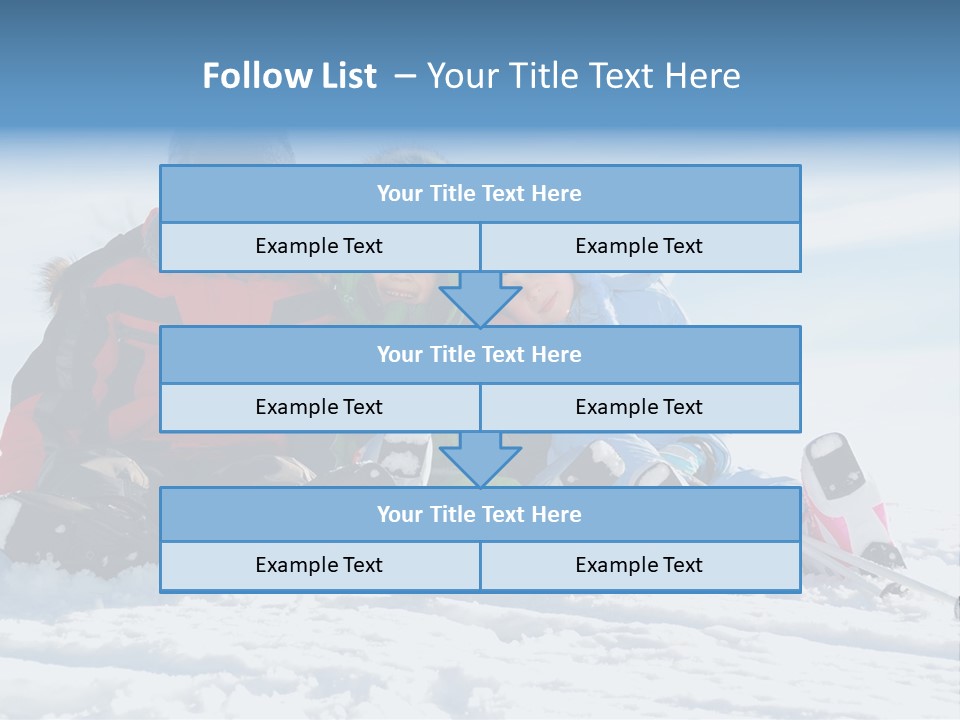 Follow List – Your Title Text Here

Your Title Text Here

Example Text

Example Text

Your Title Text Here

Example Text

Example Text

Your Title Text Here

Example Text

Example Text